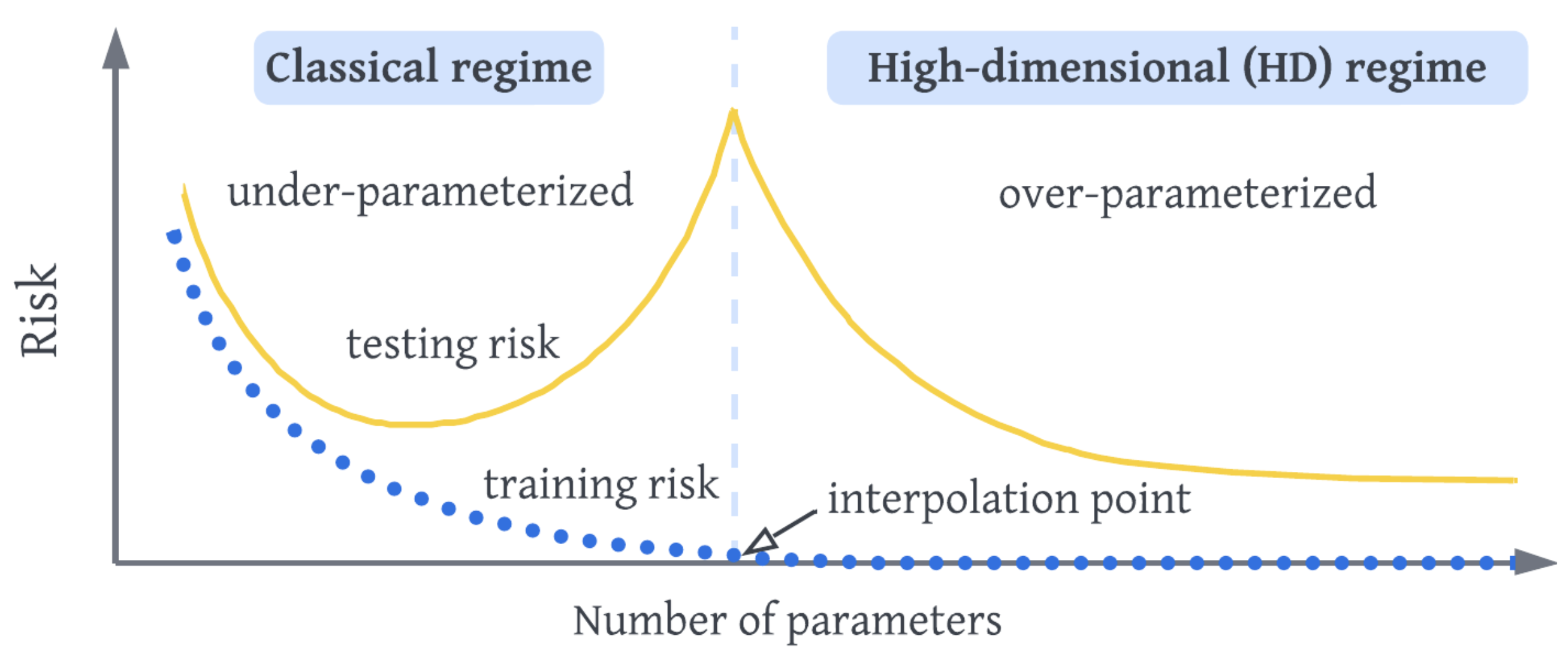 Risk

Classical regime

High-dimensional (HD) regime

under-parameterized

over-parameterized

testing risk

training risk

interpolation point

Number of parameters